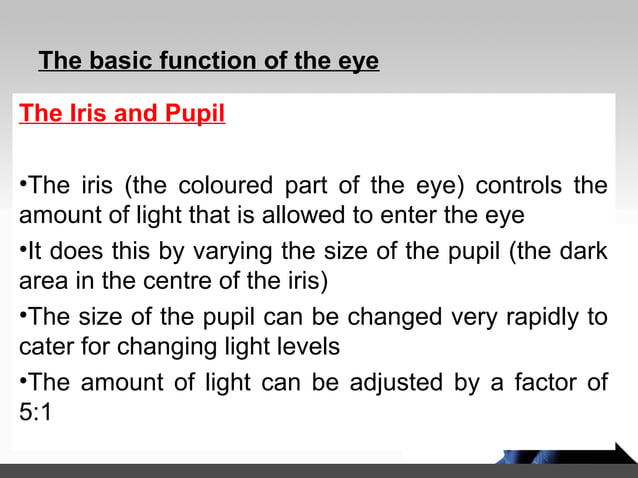 The basic function of the eye

The Iris and Pupil

•The iris (the coloured part of the eye) controls the amount of light that is allowed to enter the eye

•It does this by varying the size of the pupil (the dark area in the centre of the iris)

•The size of the pupil can be changed very rapidly to cater for changing light levels

•The amount of light can be adjusted by a factor of 5:1